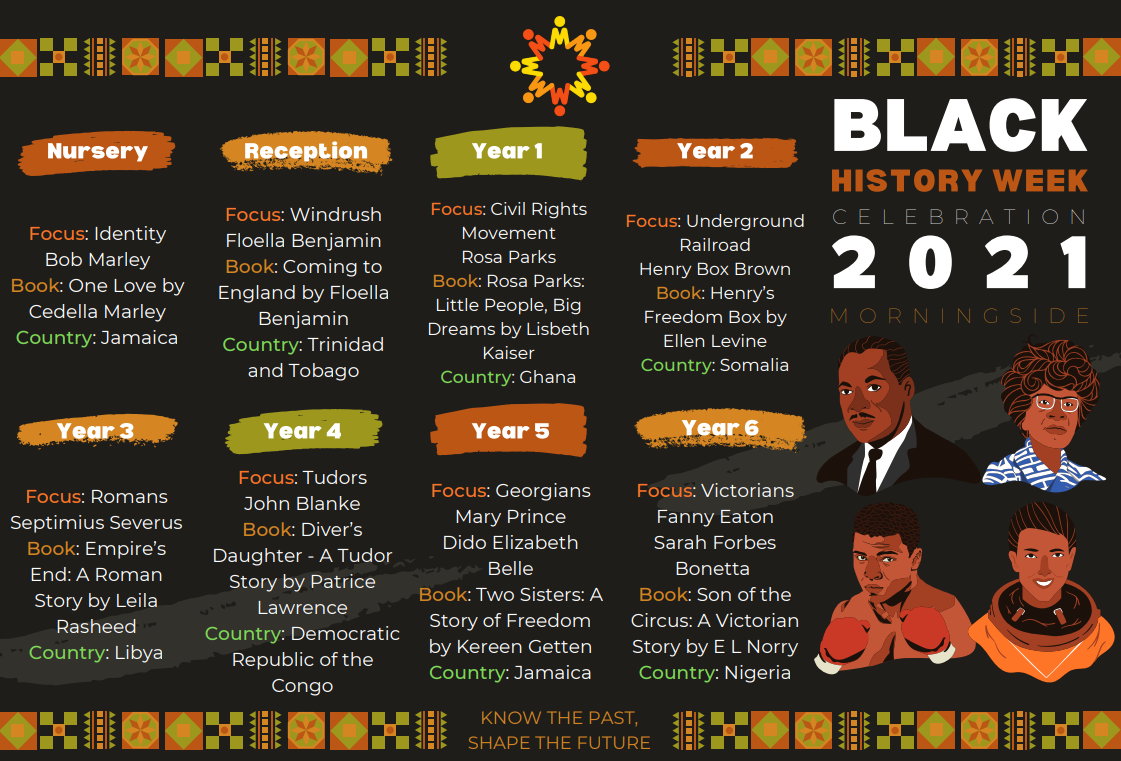 Nursery

Focus: Identity
Bob Marley
Book: One Love by Cedella Marley
Country: Jamaica

Reception

Focus: Windrush
Floella Benjamin
Book: Coming to England by Floella Benjamin
Country: Trinidad and Tobago

Year 1

Focus: Civil Rights Movement
Rosa Parks
Book: Rosa Parks: Little People, Big Dreams by Lisbeth Kaiser
Country: Ghana

Year 2

Focus: Underground Railroad
Henry Box Brown
Book: Henry's Freedom Box by Ellen Levine
Country: Somalia

BLACK
HISTORY WEEK
CELEBRATION
2021
MORNINGSIDE

Year 3

Focus: Romans
Septimius Severus
Book: Empire's End: A Roman Story by Leila Rasheed
Country: Libya

Year 4

Focus: Tudors
John Blanke
Book: Diver's Daughter - A Tudor Story by Patrice Lawrence
Country: Democratic Republic of the Congo

Year 5

Focus: Georgians
Mary Prince
Dido Elizabeth Belle
Book: Two Sisters: A Story of Freedom by Kereen Getten
Country: Jamaica

Year 6

Focus: Victorians
Fanny Eaton
Sarah Forbes Bonetta
Book: Son of the Circus: A Victorian Story by E L Norry
Country: Nigeria

KNOW THE PAST,
SHAPE THE FUTURE